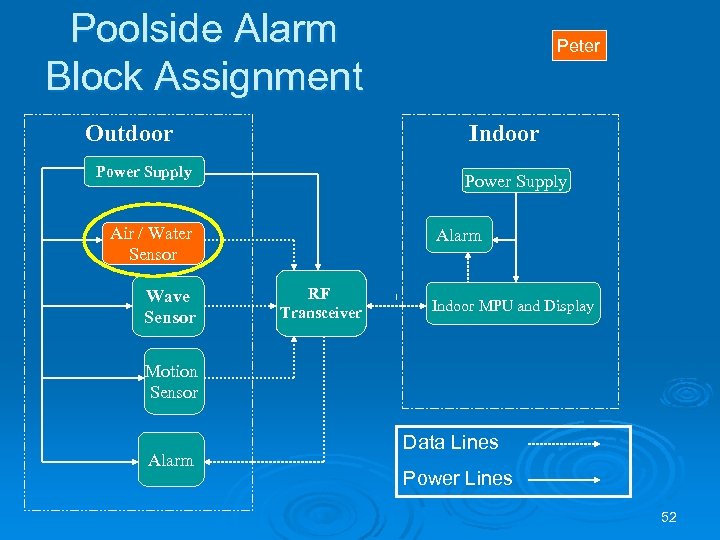 Poolside Alarm Block Assignment

Peter

Outdoor

Power Supply

Air / Water Sensor

Wave Sensor

Motion Sensor

Alarm

RF Transceiver

Indoor

Power Supply

Alarm

Indoor MPU and Display

Data Lines

Power Lines

52